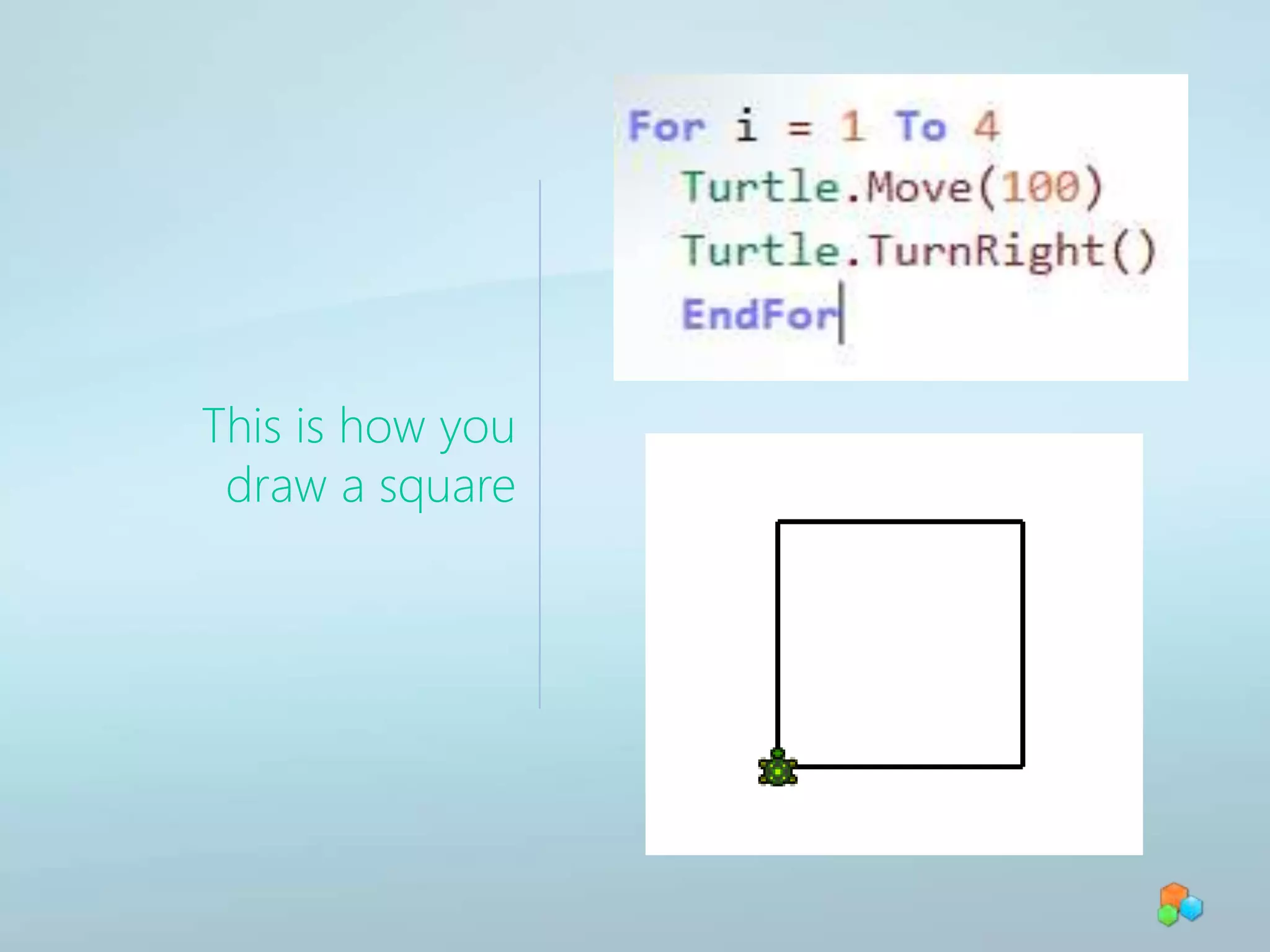 This is how you draw a square

For i = 1 To 4
Turtle.Move(100)
Turtle.TurnRight()
EndFor